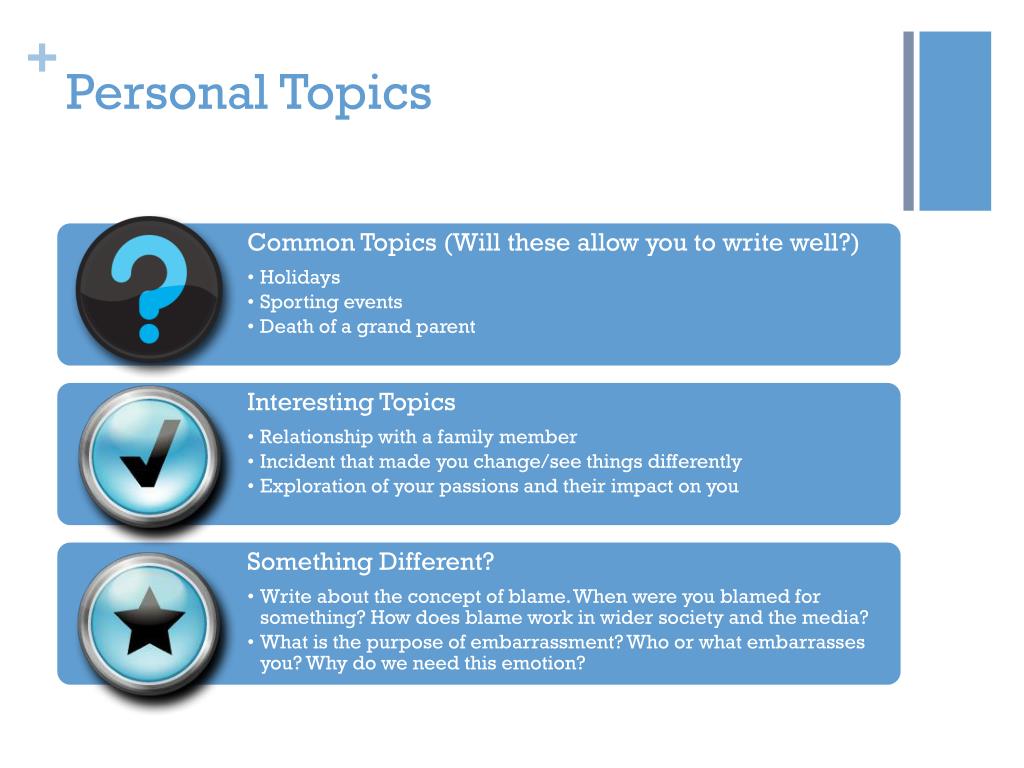 +
Personal Topics

Common Topics (Will these allow you to write well?)
• Holidays
• Sporting events
• Death of a grand parent

Interesting Topics
• Relationship with a family member
• Incident that made you change/see things differently
• Exploration of your passions and their impact on you

Something Different?
• Write about the concept of blame. When were you blamed for something? How does blame work in wider society and the media?
• What is the purpose of embarrassment? Who or what embarrasses you? Why do we need this emotion?